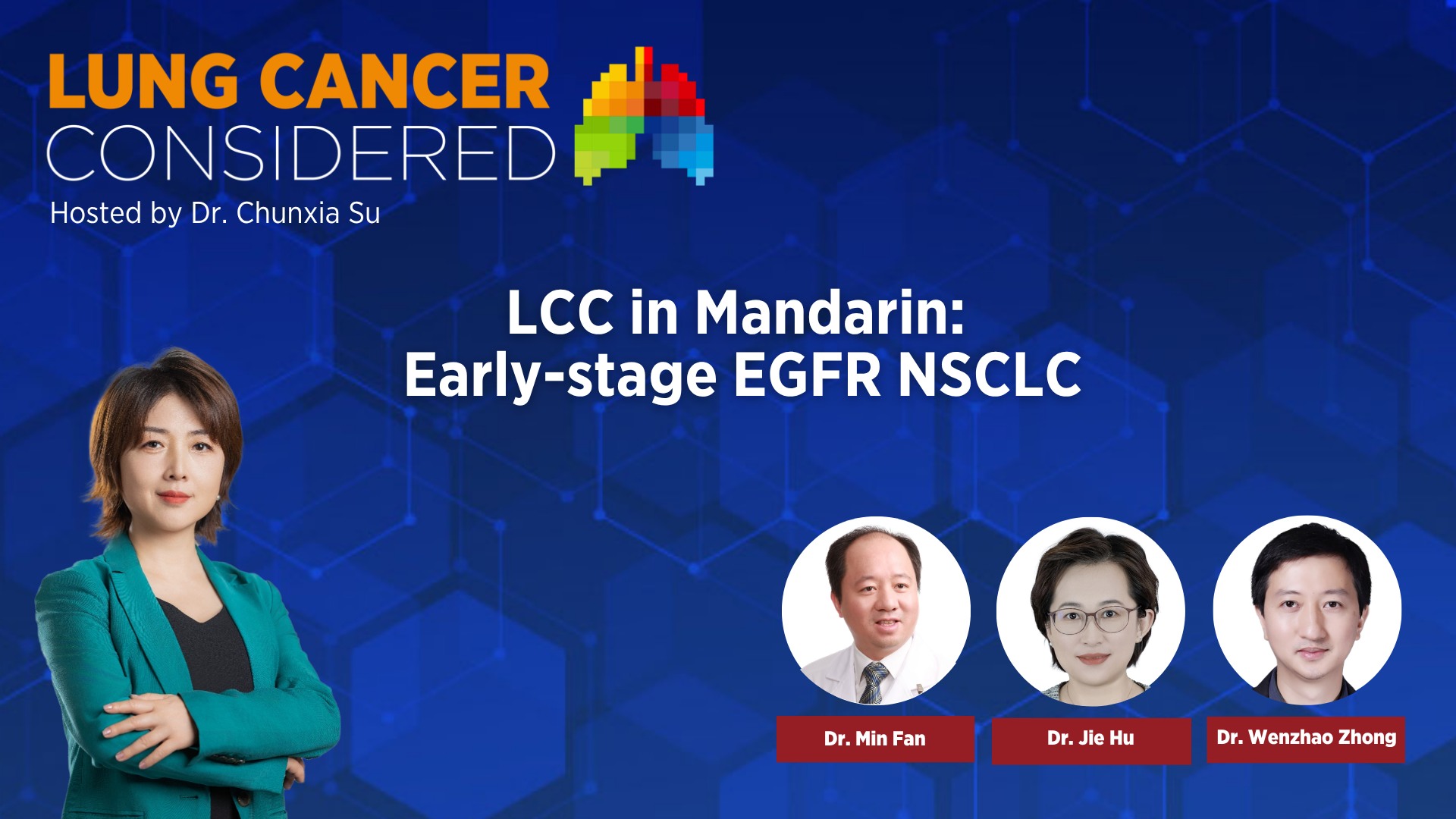 LUNG CANCER
CONSIDERED
Hosted by Dr. Chunxia Su

LCC in Mandarin:
Early-stage EGFR NSCLC

Dr. Min Fan

Dr. Jie Hu

Dr. Wenzhao Zhong